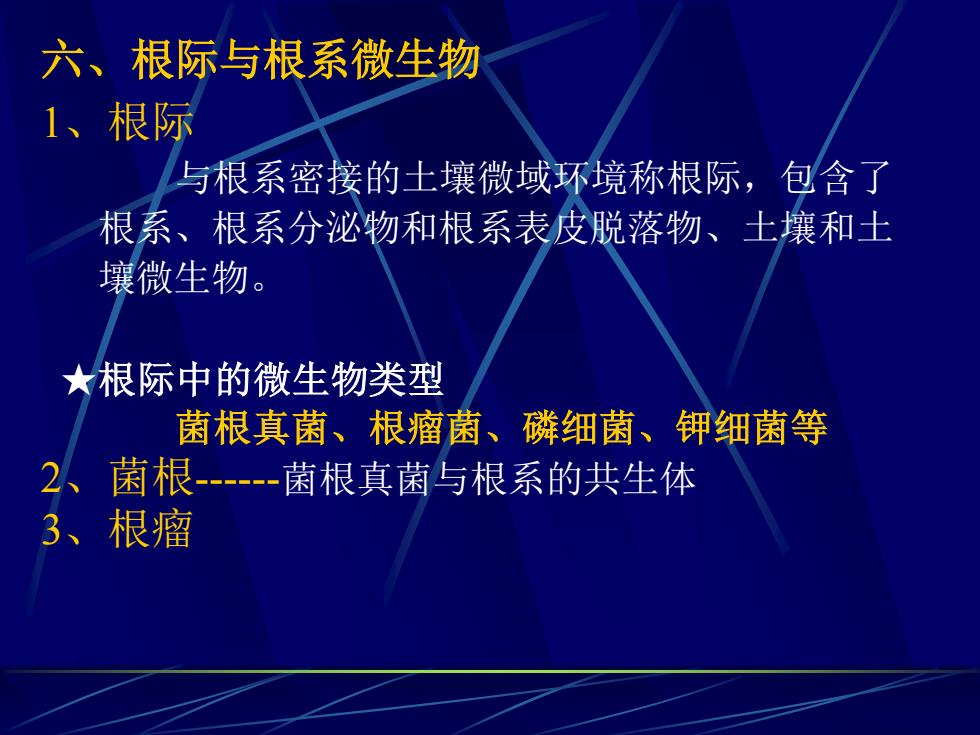 六、根际与根系微生物

1、根际

与根系密接的土壤微域环境称根际，包含了根系、根系分泌物和根系表皮脱落物、土壤和土壤微生物。

★根际中的微生物类型

菌根真菌、根瘤菌、磷细菌、钾细菌等

2、菌根------菌根真菌与根系的共生体

3、根瘤